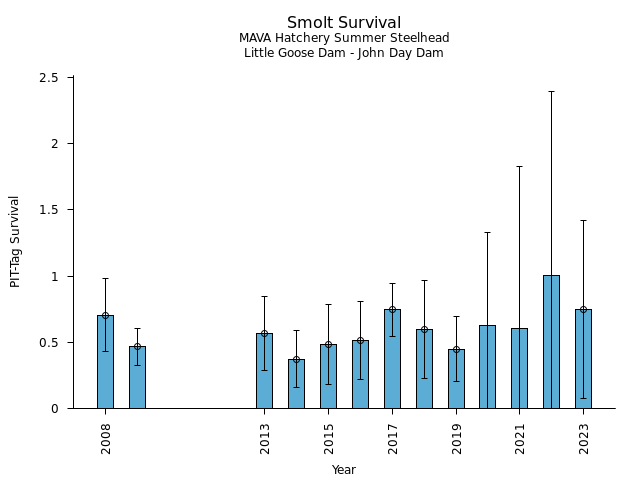 Smolt Survival
MAVA Hatchery Summer Steelhead
Little Goose Dam - John Day Dam

PIT-Tag Survival

2.5
2
1.5
1
0.5
0

2008
2013
2015
2017
2019
2021
2023

Year